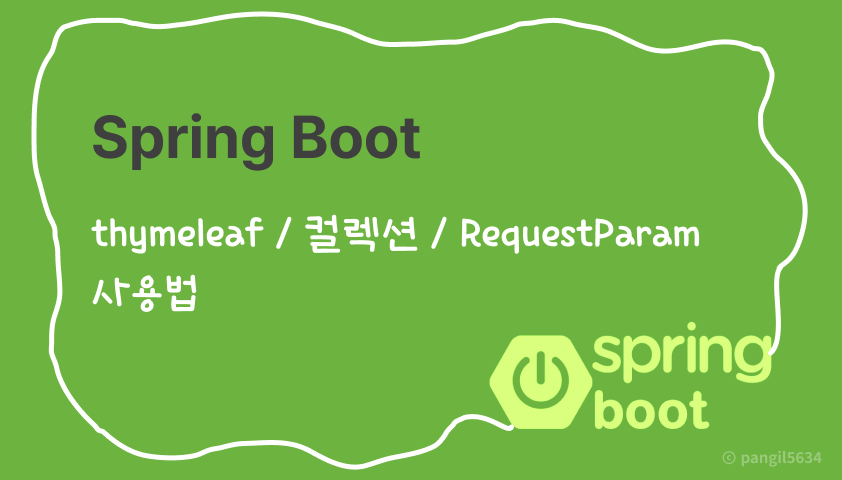 Spring Boot

thymeleaf / 컬렉션 / RequestParam 사용법

spring
boot

© pangil5634